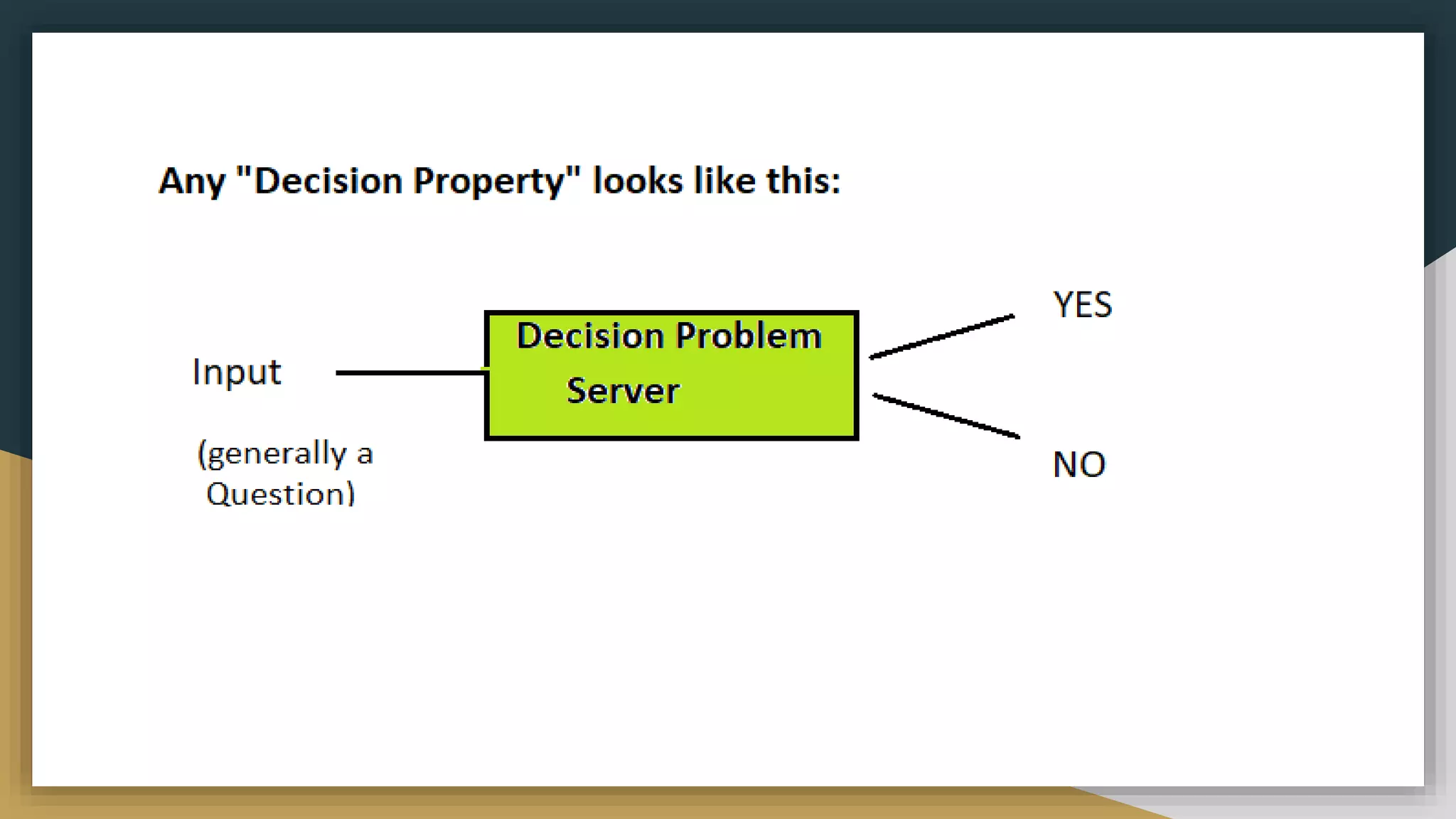 Any "Decision Property" looks like this:

Input

(generally a Question)

Decision Problem Server

YES

NO